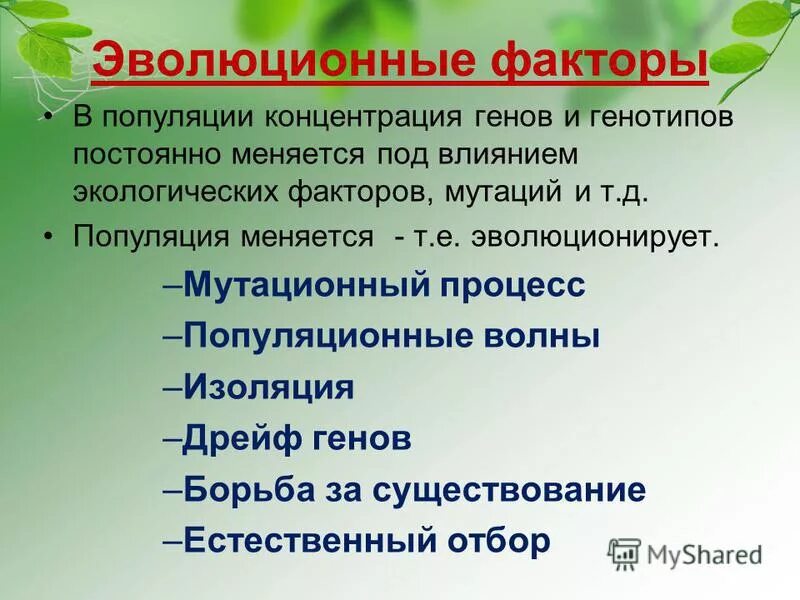 Эволюционные факторы

• В популяции концентрация генов и генотипов постоянно меняется под влиянием экологических факторов, мутаций и т.д.

• Популяция меняется - т.е. эволюционирует.

–Мутационный процесс

–Популяционные волны

–Изоляция

–Дрейф генов

–Борьба за существование

–Естественный отбор

MyShared